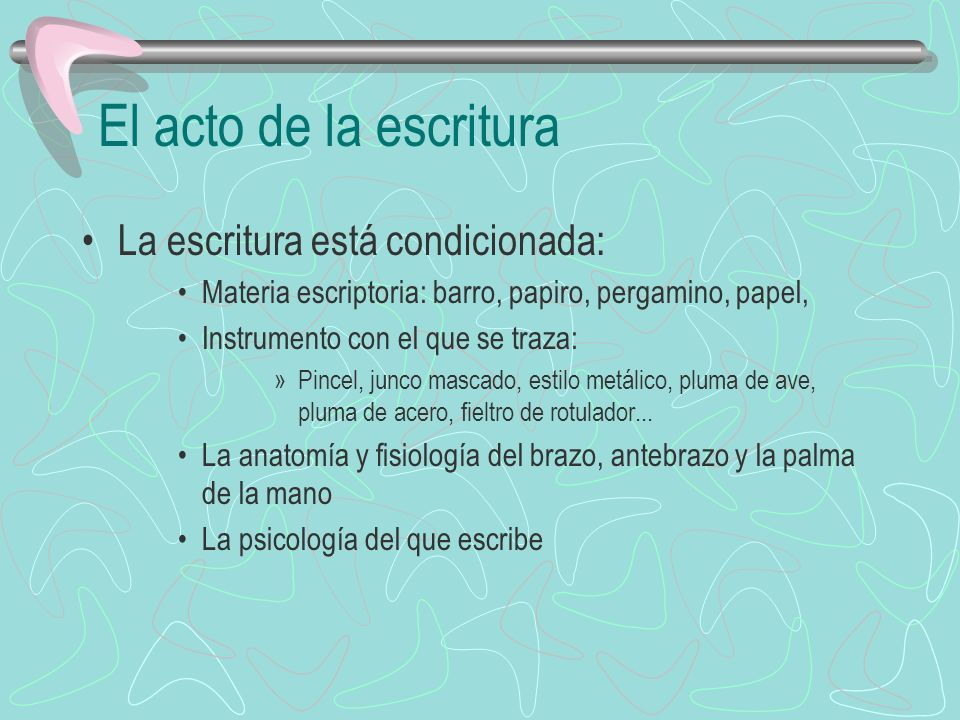 El acto de la escritura

• La escritura está condicionada:
 • Materia escriptoria: barro, papiro, pergamino, papel,
 • Instrumento con el que se traza:
  » Pincel, junco mascado, estilo metálico, pluma de ave, pluma de acero, fieltro de rotulador...
 • La anatomía y fisiología del brazo, antebrazo y la palma de la mano
 • La psicología del que escribe